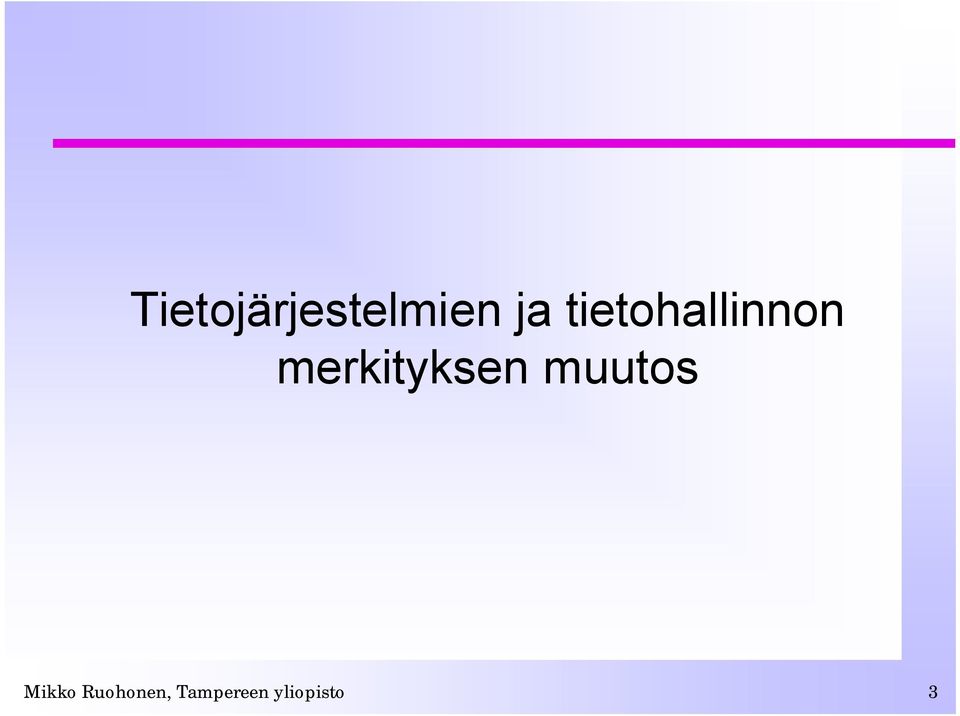 Tietojärjestelmien ja tietohallinnon merkityksen muutos

Mikko Ruohonen, Tampereen yliopisto

3